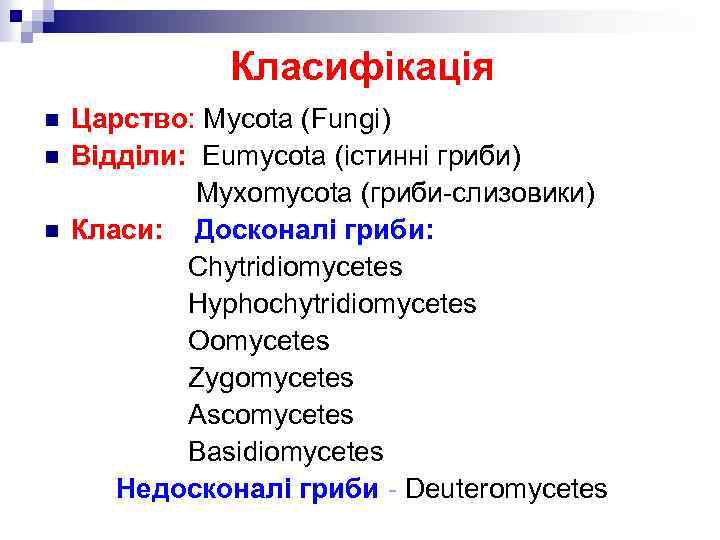 Класифікація

Царство: Mycota (Fungi)
Відділи: Eumycota (істинні гриби)
Myxomycota (гриби-слизовики)
Класи: Досконалі гриби:
Chytridiomycetes
Hyphochytridiomycetes
Oomycetes
Zygomycetes
Ascomycetes
Basidiomycetes
Недосконалі гриби - Deuteromycetes